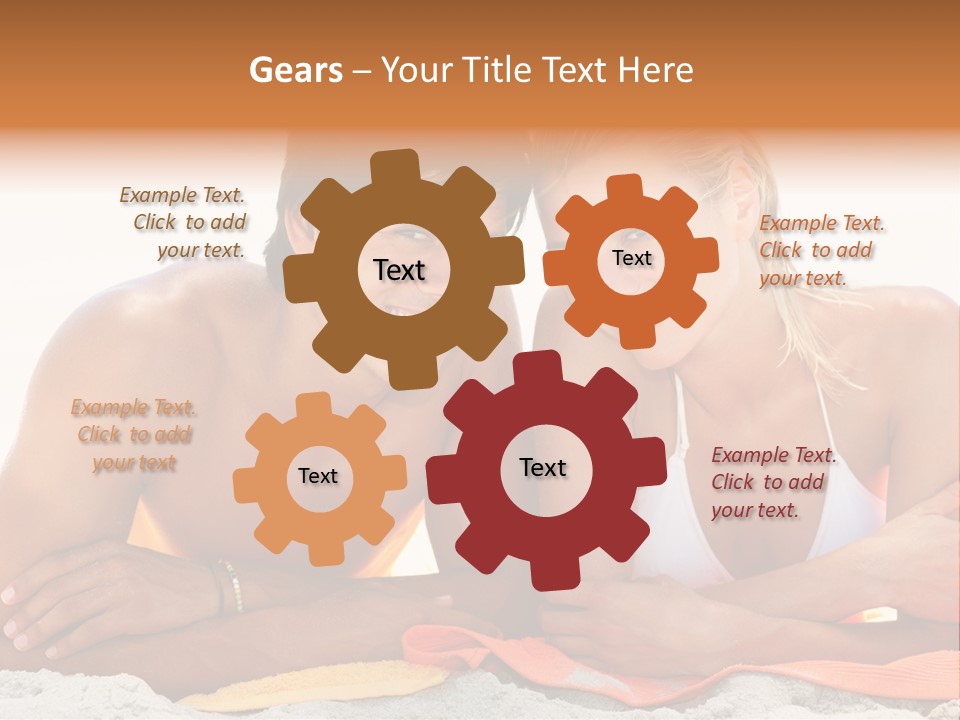 Gears – Your Title Text Here

Example Text. Click to add your text.

Text

Text

Example Text. Click to add your text.

Example Text. Click to add your text

Text

Text

Example Text. Click to add your text.